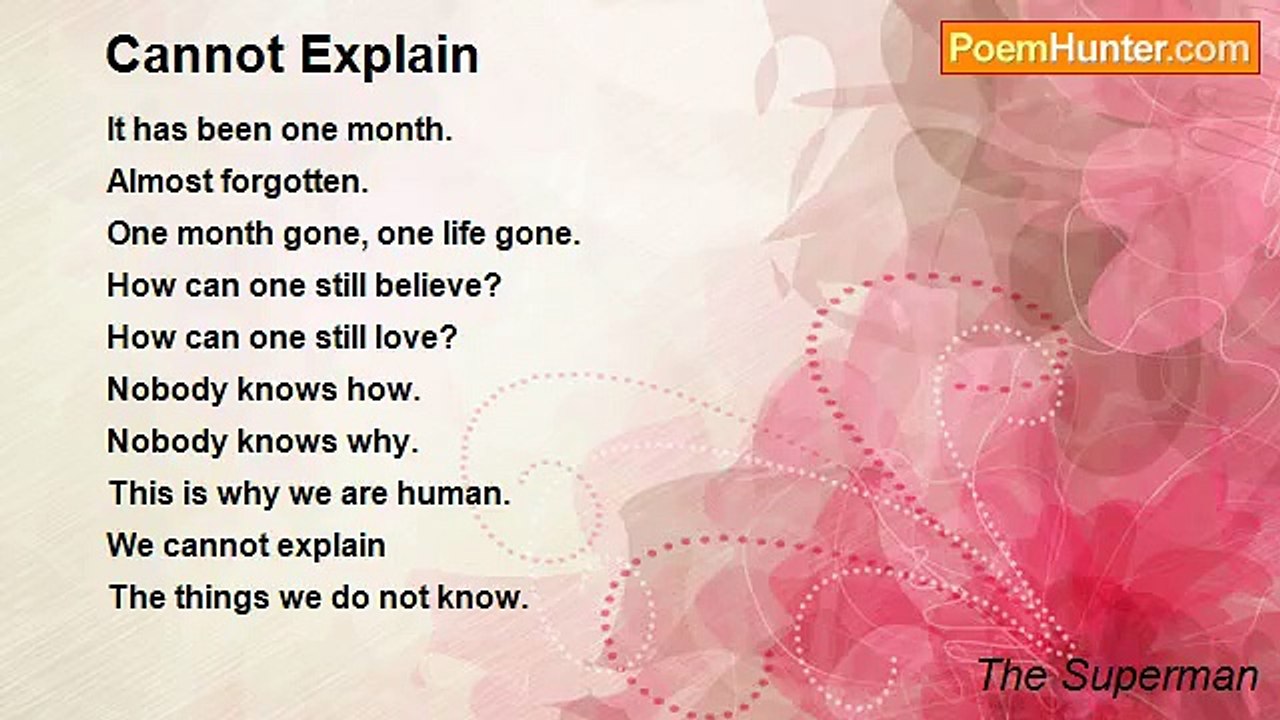 Cannot Explain

PoemHunter.com

It has been one month.
Almost forgotten.
One month gone, one life gone.
How can one still believe?
How can one still love?
Nobody knows how.
Nobody knows why.
This is why we are human.
We cannot explain
The things we do not know.

The Superman